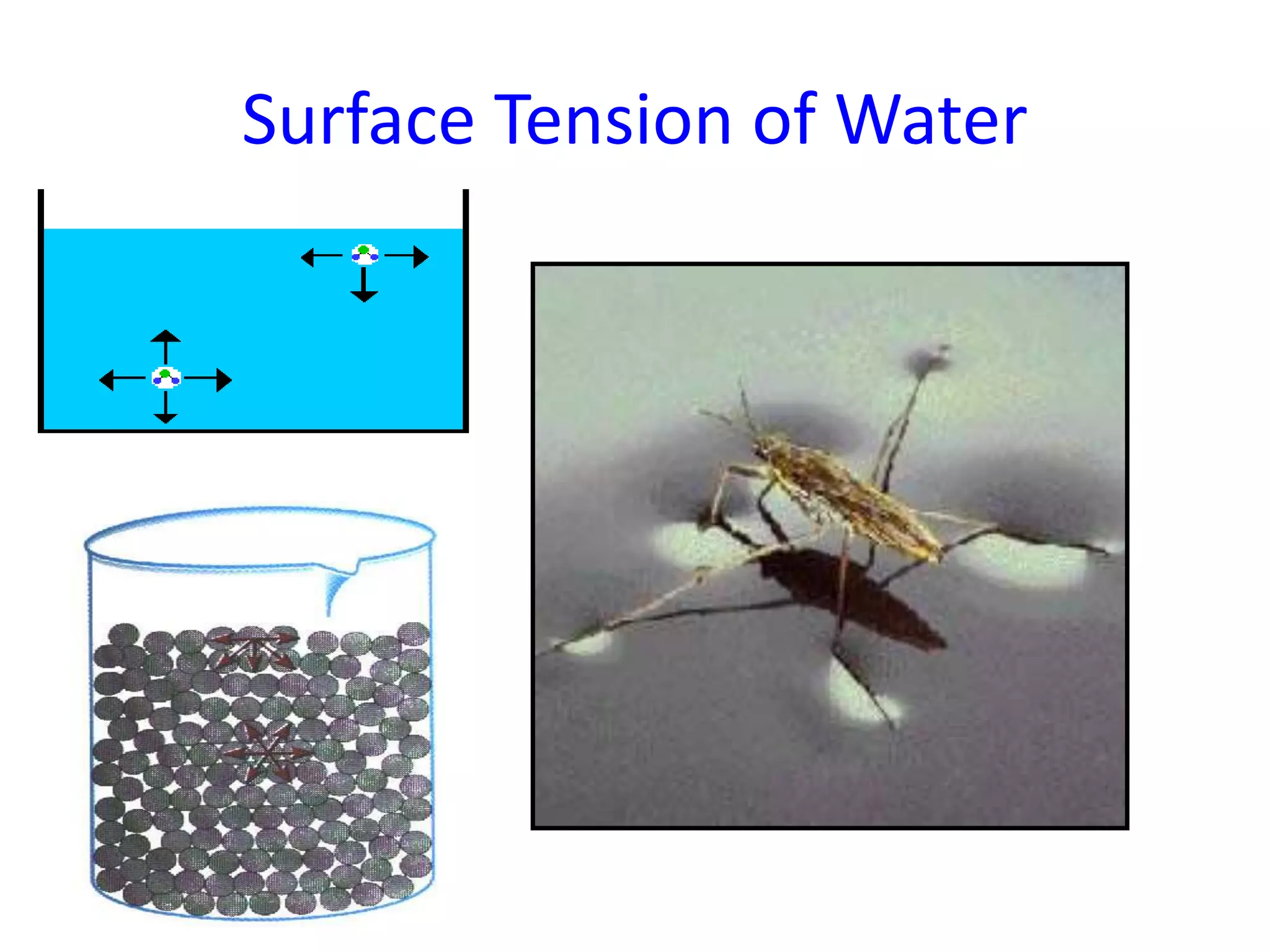 Surface Tension of Water